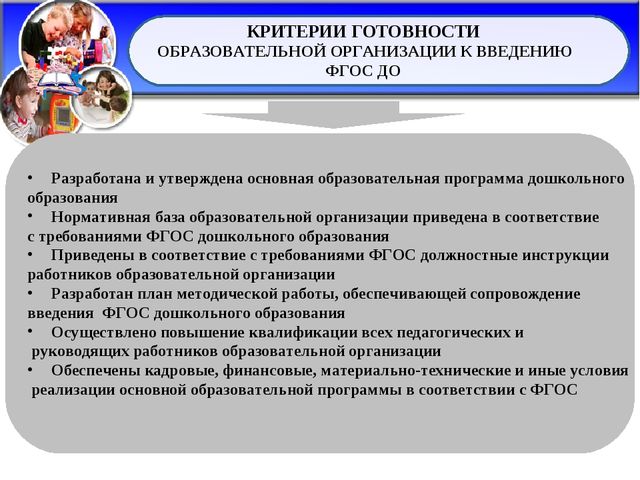 КРИТЕРИИ ГОТОВНОСТИ
ОБРАЗОВАТЕЛЬНОЙ ОРГАНИЗАЦИИ К ВВЕДЕНИЮ
ФГОС ДО

• Разработана и утверждена основная образовательная программа дошкольного образования
• Нормативная база образовательной организации приведена в соответствие с требованиями ФГОС дошкольного образования
• Приведены в соответствие с требованиями ФГОС должностные инструкции работников образовательной организации
• Разработан план методической работы, обеспечивающей сопровождение введения ФГОС дошкольного образования
• Осуществлено повышение квалификации всех педагогических и руководящих работников образовательной организации
• Обеспечены кадровые, финансовые, материально-технические и иные условия реализации основной образовательной программы в соответствии с ФГОС